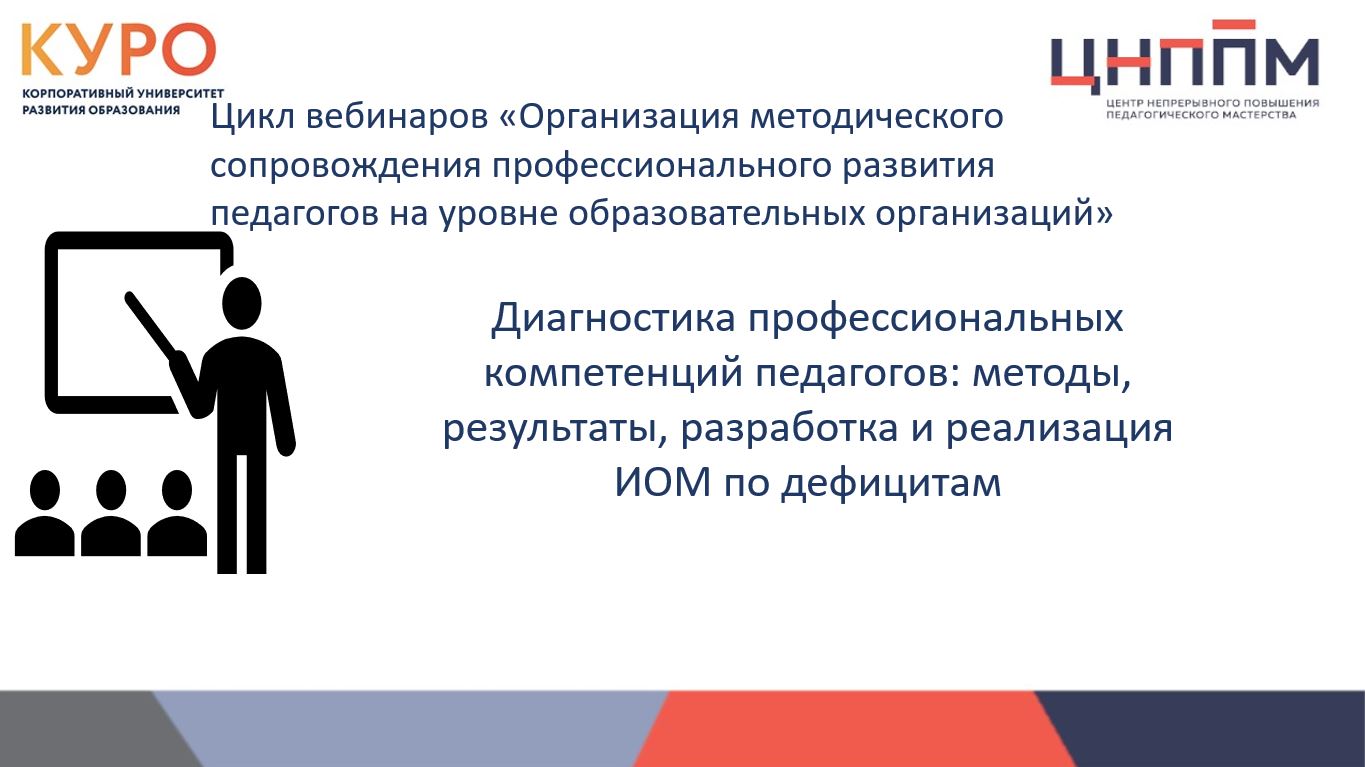 КУРО
КОРПОРАТИВНЫЙ УНИВЕРСИТЕТ РАЗВИТИЯ ОБРАЗОВАНИЯ

ЦНППМ
ЦЕНТР НЕПРЕРЫВНОГО ПОВЫШЕНИЯ ПЕДАГОГИЧЕСКОГО МАСТЕРСТВА

Цикл вебинаров «Организация методического сопровождения профессионального развития педагогов на уровне образовательных организаций»

Диагностика профессиональных компетенций педагогов: методы, результаты, разработка и реализация ИОМ по дефицитам